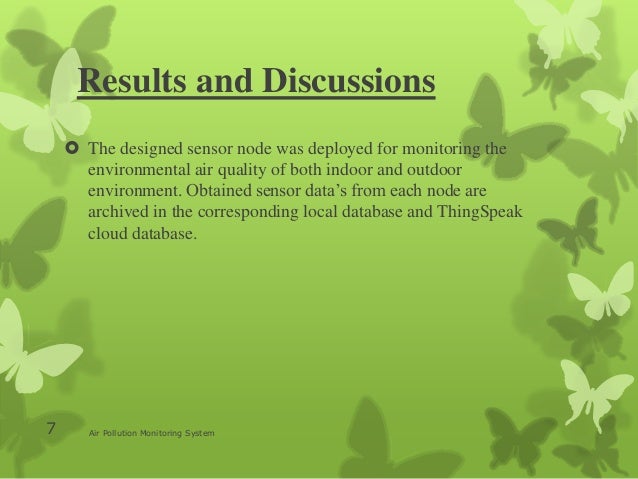 Results and Discussions

The designed sensor node was deployed for monitoring the environmental air quality of both indoor and outdoor environment. Obtained sensor data's from each node are archived in the corresponding local database and ThingSpeak cloud database.

7

Air Pollution Monitoring System